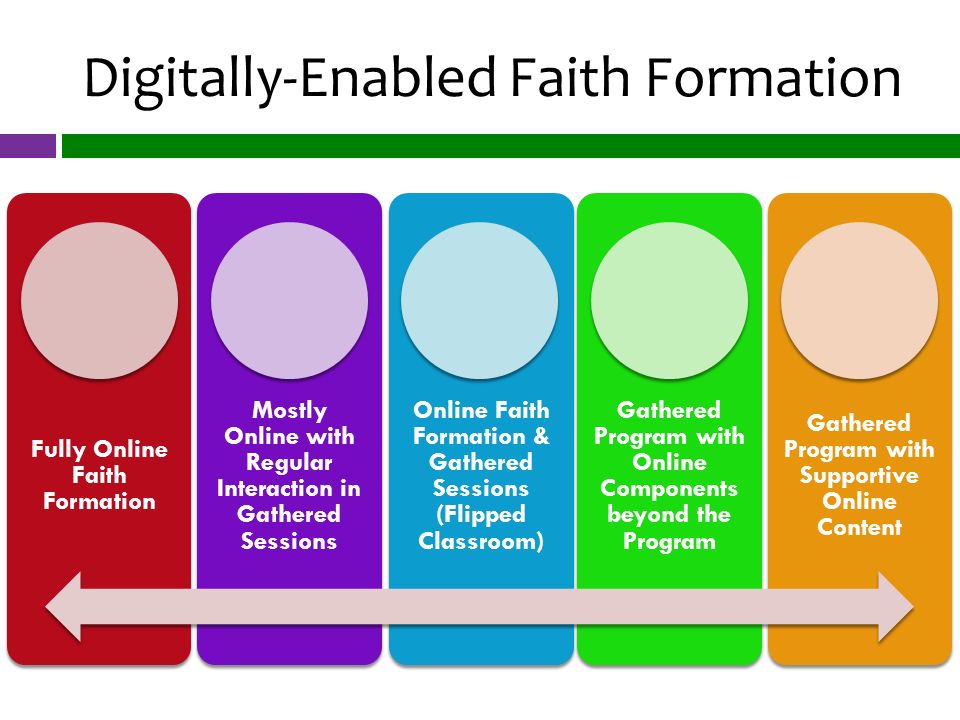 Digitally-Enabled Faith Formation

Fully Online Faith Formation

Mostly Online with Regular Interaction in Gathered Sessions

Online Faith Formation & Gathered Sessions (Flipped Classroom)

Gathered Program with Online Components beyond the Program

Gathered Program with Supportive Online Content